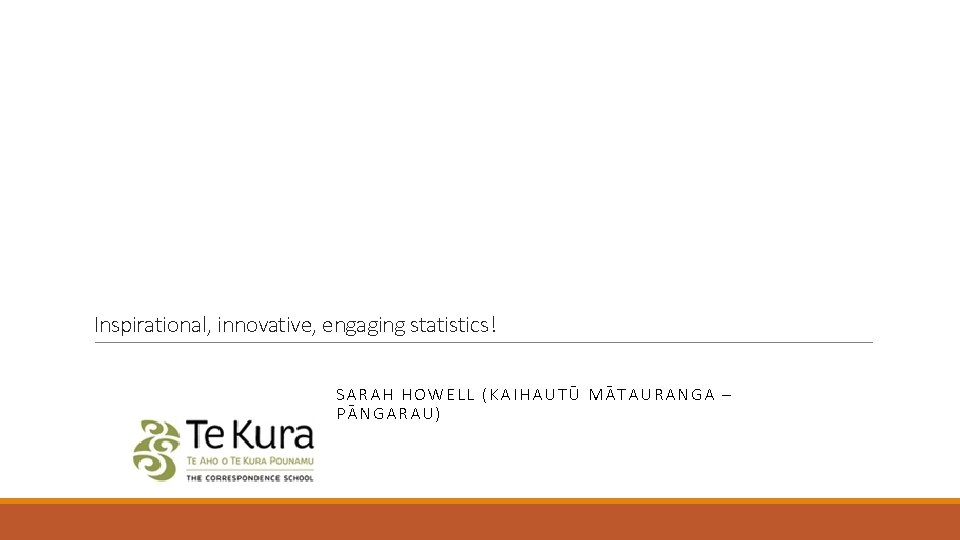 Inspirational, innovative, engaging statistics!

SARAH HOWELL (KAIHAUTŪ MĀTAURANGA – PĀNGARAU)

Te Kura
TE AHO O TE KURA POUNAMU
THE CORRESPONDENCE SCHOOL